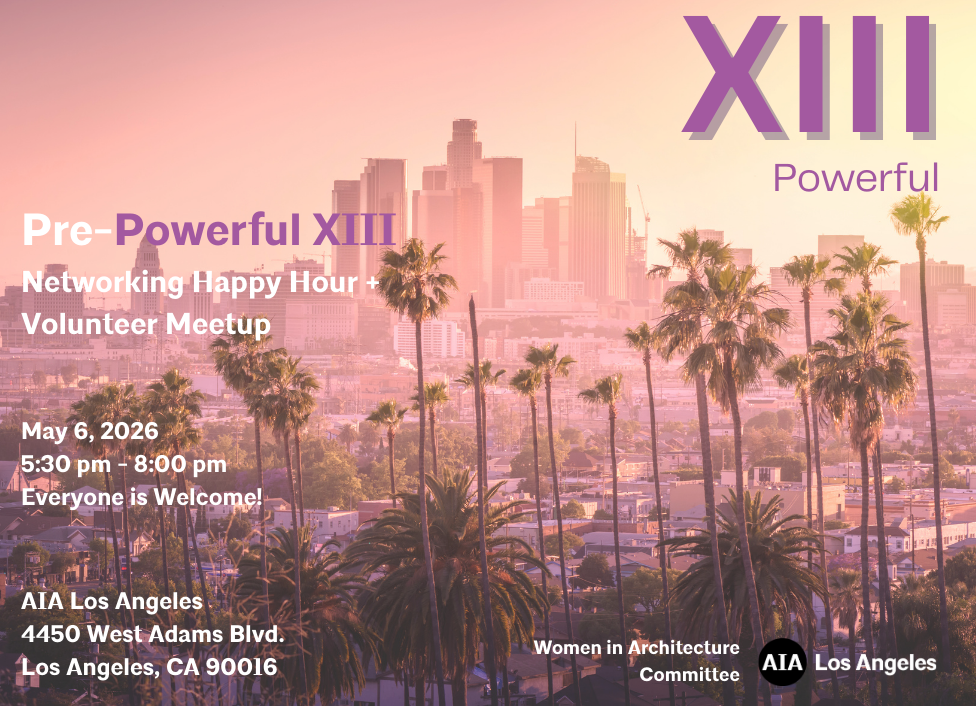 XIII
Powerful

Pre-Powerful XIII
Networking Happy Hour + Volunteer Meetup

May 6, 2026
5:30 pm - 8:00 pm
Everyone is Welcome!

AIA Los Angeles
4450 West Adams Blvd.
Los Angeles, CA 90016

Women in Architecture Committee

AIA Los Angeles